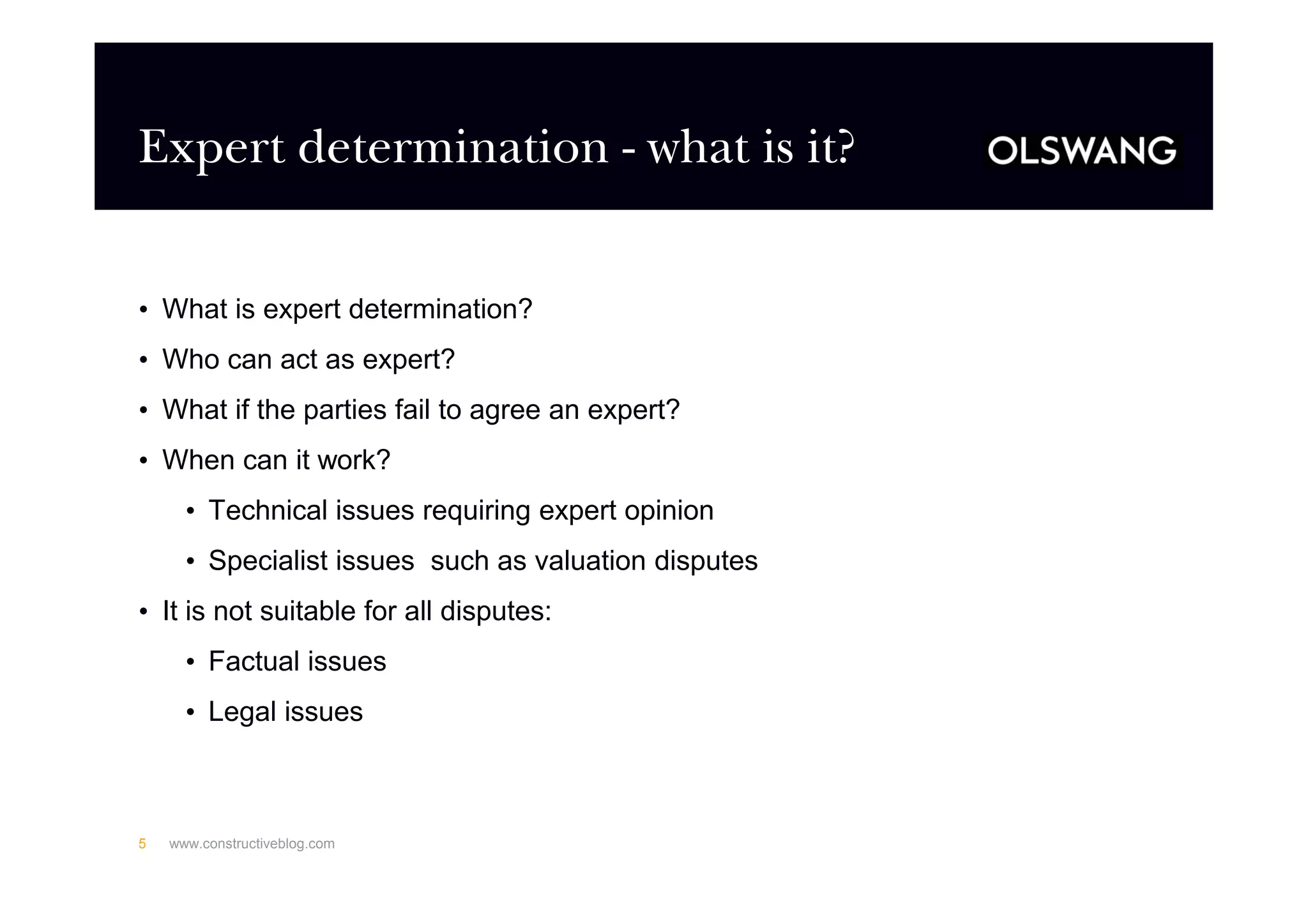 Expert determination - what is it?

OLSWANG

• What is expert determination?
• Who can act as expert?
• What if the parties fail to agree an expert?
• When can it work?
  • Technical issues requiring expert opinion
  • Specialist issues  such as valuation disputes
• It is not suitable for all disputes:
  • Factual issues
  • Legal issues

5 www.constructiveblog.com